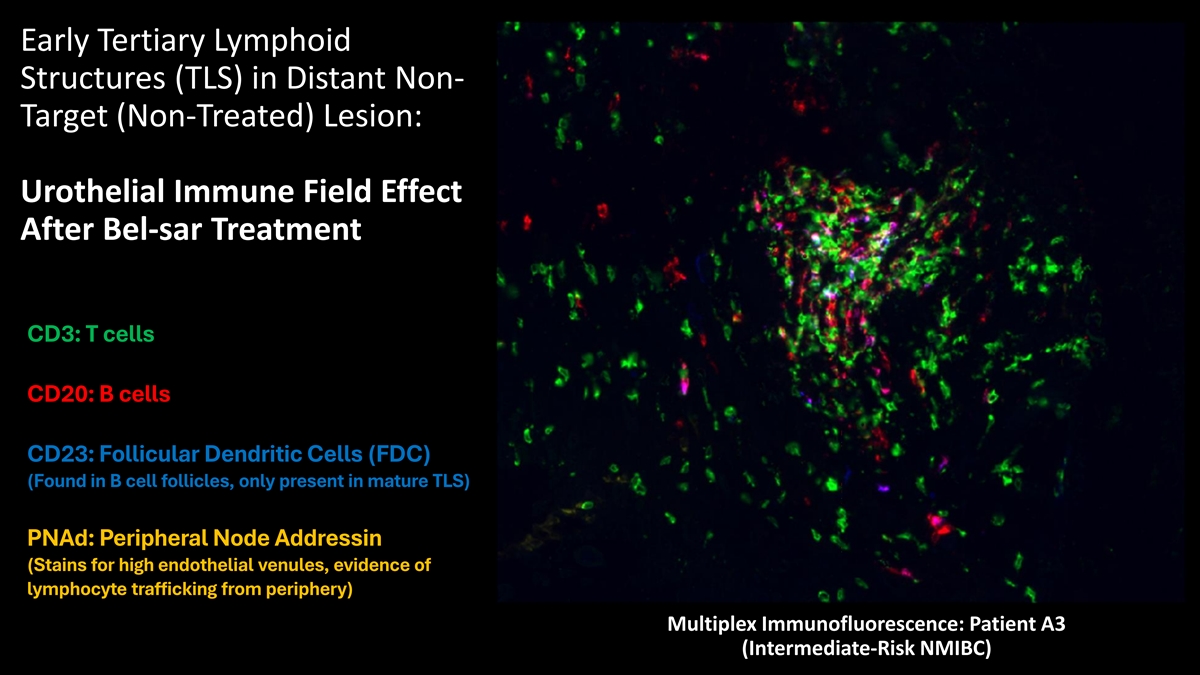 Early Tertiary Lymphoid Structures (TLS) in Distant Non-Target (Non-Treated) Lesion:

Urothelial Immune Field Effect After Bel-sar Treatment

CD3: T cells

CD20: B cells

CD23: Follicular Dendritic Cells (FDC)
(Found in B cell follicles, only present in mature TLS)

PNAd: Peripheral Node Addressin
(Stains for high endothelial venules, evidence of lymphocyte trafficking from periphery)

Multiplex Immunofluorescence: Patient A3
(Intermediate-Risk NMIBC)